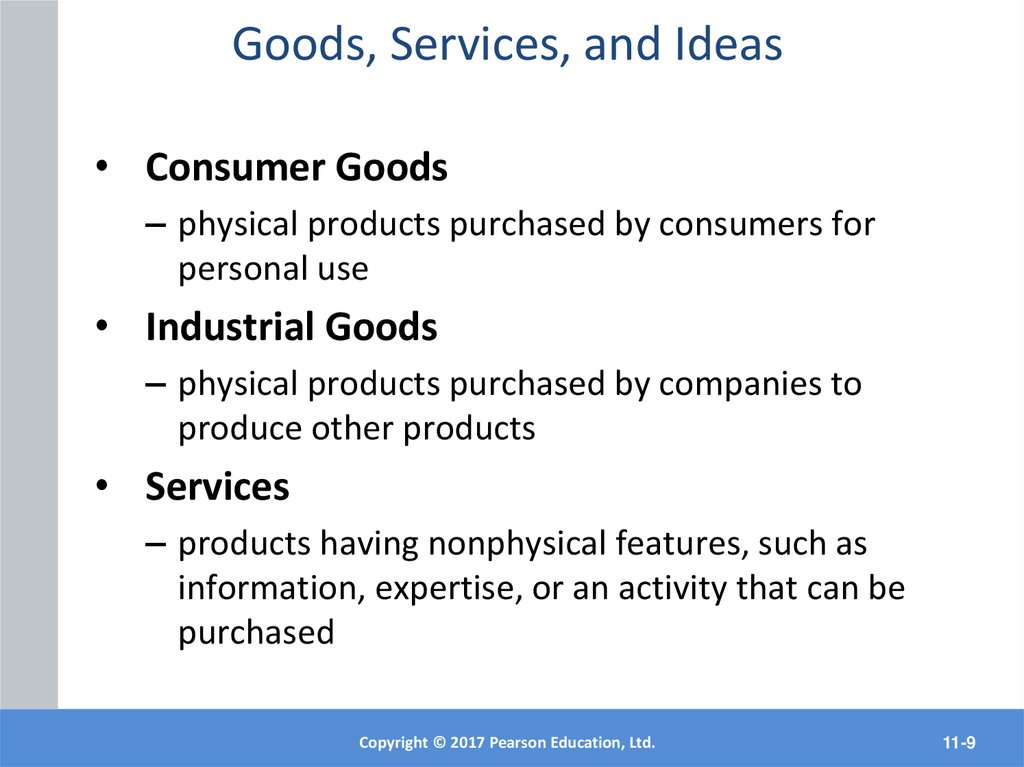 Goods, Services, and Ideas

• Consumer Goods
– physical products purchased by consumers for personal use

• Industrial Goods
– physical products purchased by companies to produce other products

• Services
– products having nonphysical features, such as information, expertise, or an activity that can be purchased

Copyright © 2017 Pearson Education, Ltd.

11-9